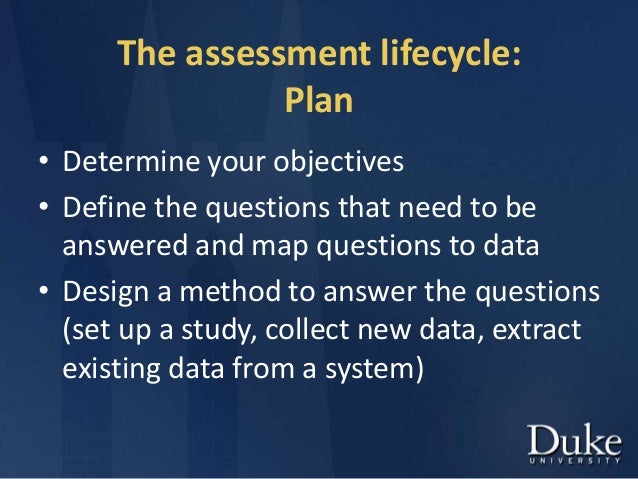 The assessment lifecycle:
Plan

• Determine your objectives
• Define the questions that need to be answered and map questions to data
• Design a method to answer the questions (set up a study, collect new data, extract existing data from a system)

Duke
UNIVERSITY